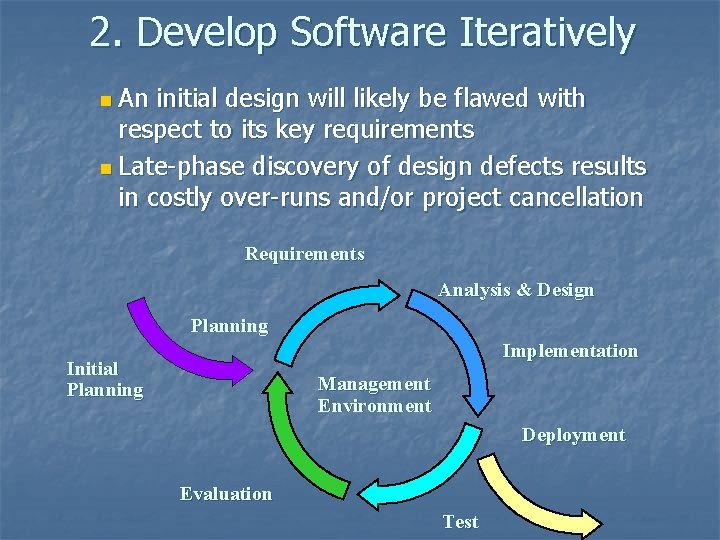 2. Develop Software Iteratively

• An initial design will likely be flawed with respect to its key requirements
• Late-phase discovery of design defects results in costly over-runs and/or project cancellation

Requirements

Analysis & Design

Planning

Implementation

Initial
Planning

Management
Environment

Deployment

Evaluation

Test